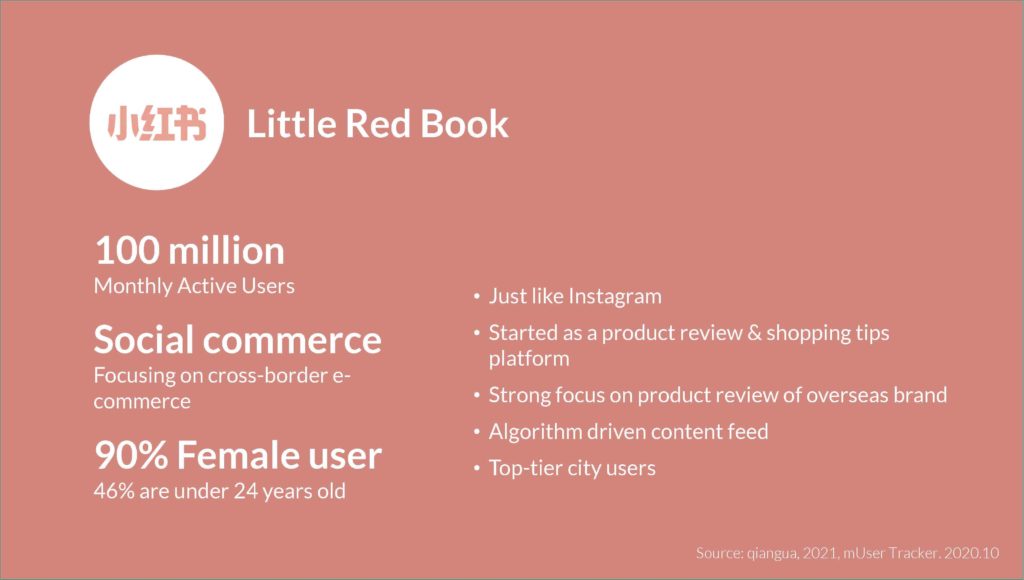 小红书

Little Red Book

100 million
Monthly Active Users

Social commerce
Focusing on cross-border e-commerce

90% Female user
46% are under 24 years old

• Just like Instagram
• Started as a product review & shopping tips platform
• Strong focus on product review of overseas brand
• Algorithm driven content feed
• Top-tier city users

Source: qiangua, 2021, mUser Tracker, 2020.10